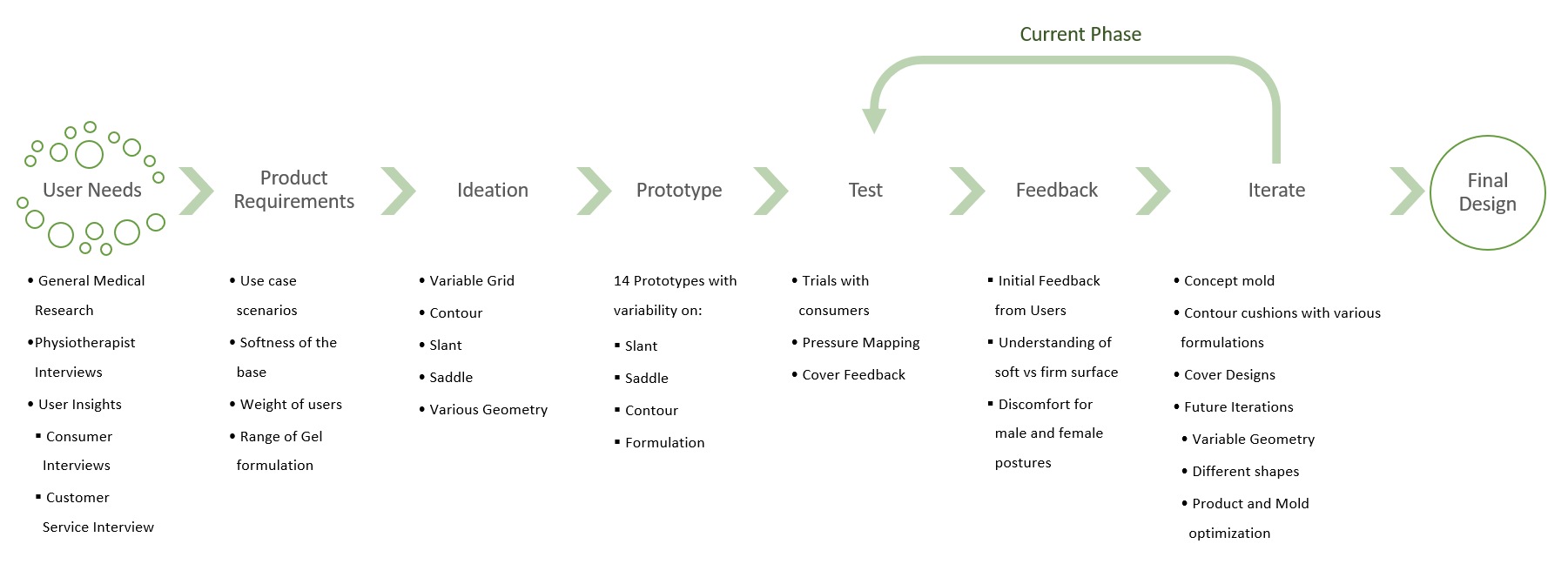 Current Phase

User Needs

Product Requirements

Ideation

Prototype

Test

Feedback

Iterate

Final Design

• General Medical Research
• Physiotherapist Interviews
• User Insights
▪ Consumer Interviews
▪ Customer Service Interview

• Use case scenarios
• Softness of the base
• Weight of users
• Range of Gel formulation

• Variable Grid
• Contour
• Slant
• Saddle
• Various Geometry

14 Prototypes with variability on:
▪ Slant
▪ Saddle
▪ Contour
▪ Formulation

• Trials with consumers
• Pressure Mapping
• Cover Feedback

▪ Initial Feedback from Users
▪ Understanding of soft vs firm surface
▪ Discomfort for male and female postures

• Concept mold
• Contour cushions with various formulations
• Cover Designs
• Future Iterations
• Variable Geometry
• Different shapes
• Product and Mold optimization